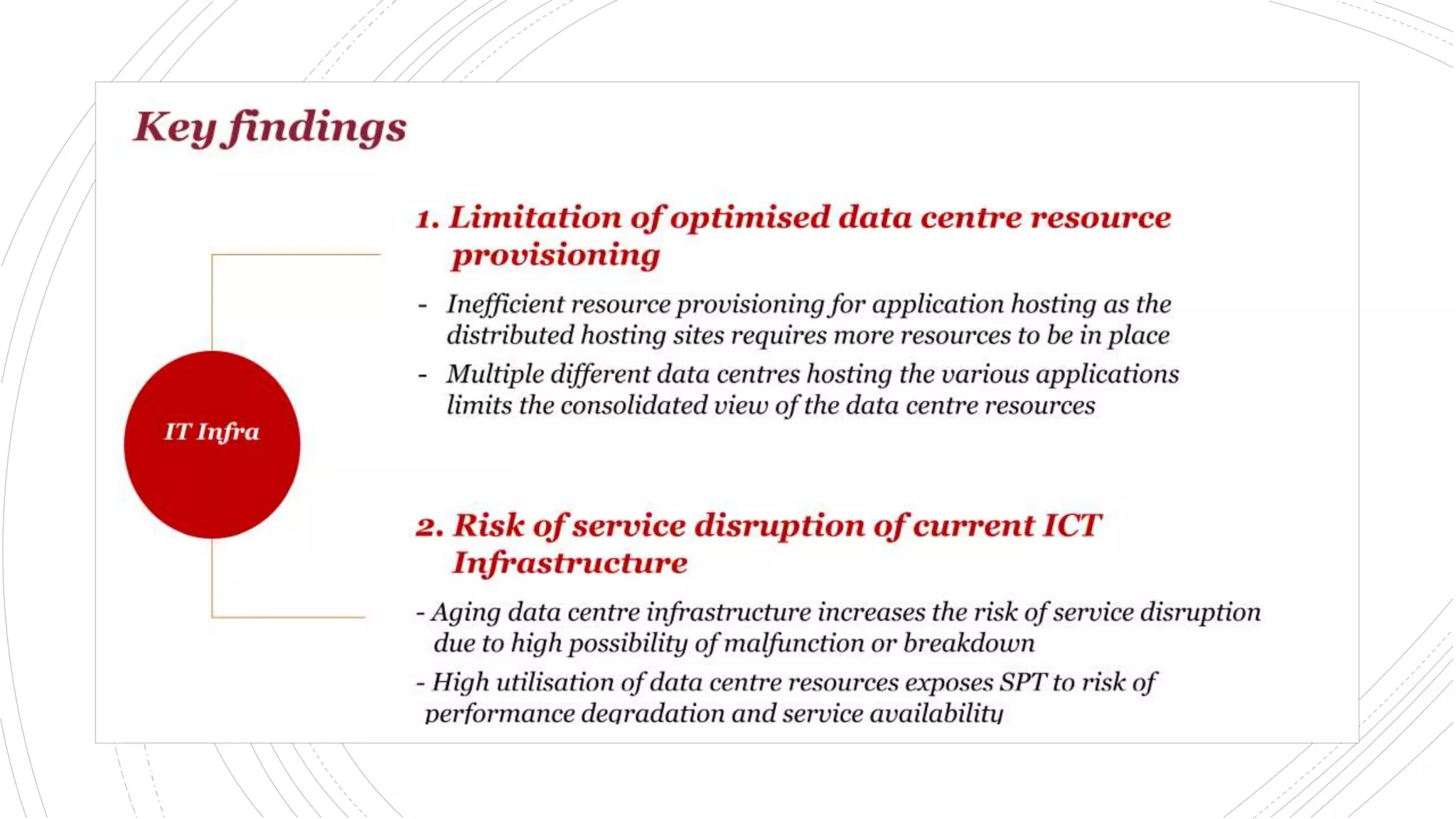 Key findings

IT Infra

1. Limitation of optimised data centre resource provisioning

- Inefficient resource provisioning for application hosting as the distributed hosting sites requires more resources to be in place
- Multiple different data centres hosting the various applications limits the consolidated view of the data centre resources

2. Risk of service disruption of current ICT Infrastructure

- Aging data centre infrastructure increases the risk of service disruption due to high possibility of malfunction or breakdown
- High utilisation of data centre resources exposes SPT to risk of performance degradation and service availability